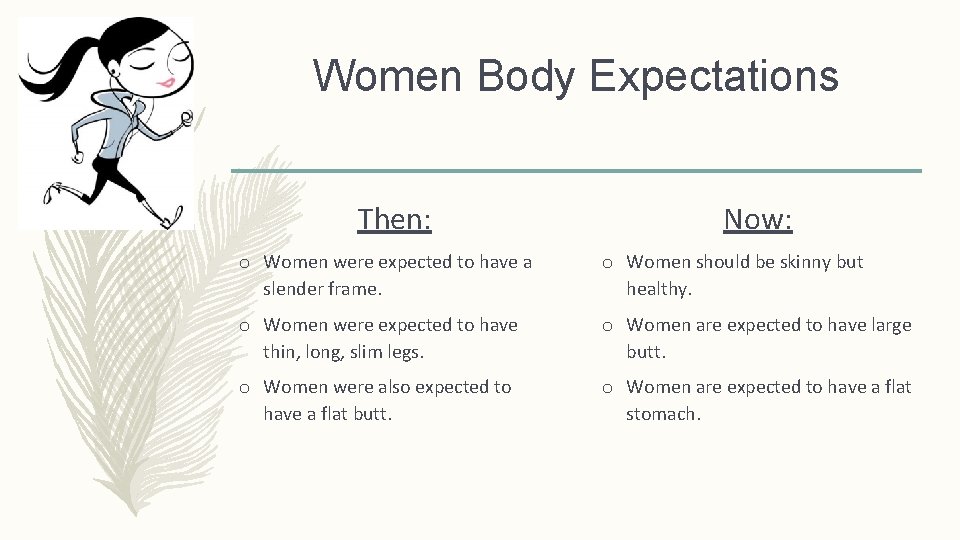 Women Body Expectations

Then:

o Women were expected to have a slender frame.

o Women were expected to have thin, long, slim legs.

o Women were also expected to have a flat butt.

Now:

o Women should be skinny but healthy.

o Women are expected to have large butt.

o Women are expected to have a flat stomach.